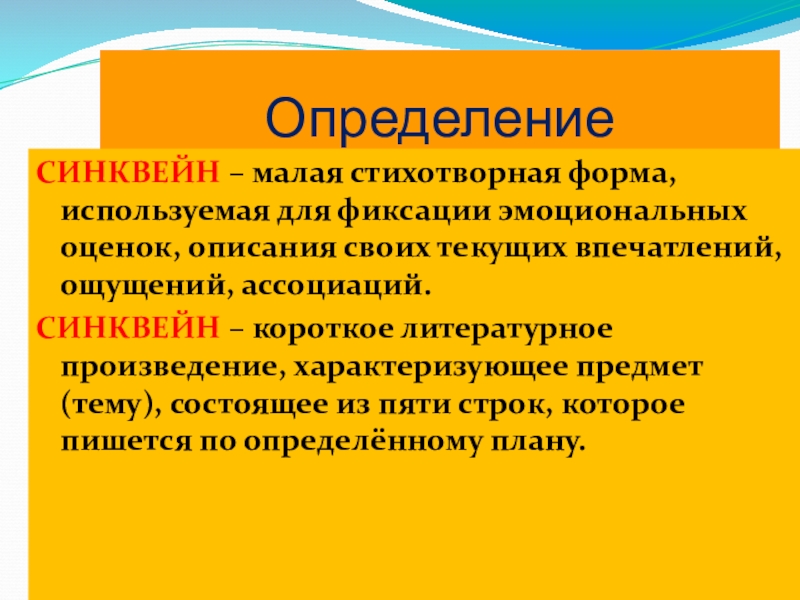 Определение

СИНКВЕЙН – малая стихотворная форма, используемая для фиксации эмоциональных оценок, описания своих текущих впечатлений, ощущений, ассоциаций.

СИНКВЕЙН – короткое литературное произведение, характеризующее предмет (тему), состоящее из пяти строк, которое пишется по определённому плану.